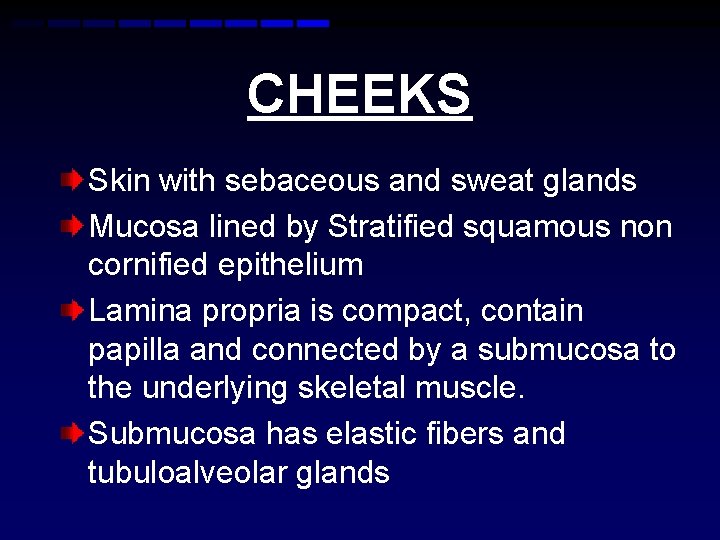 CHEEKS

Skin with sebaceous and sweat glands

Mucosa lined by Stratified squamous non cornified epithelium

Lamina propria is compact, contain papilla and connected by a submucosa to the underlying skeletal muscle.

Submucosa has elastic fibers and tubuloalveolar glands